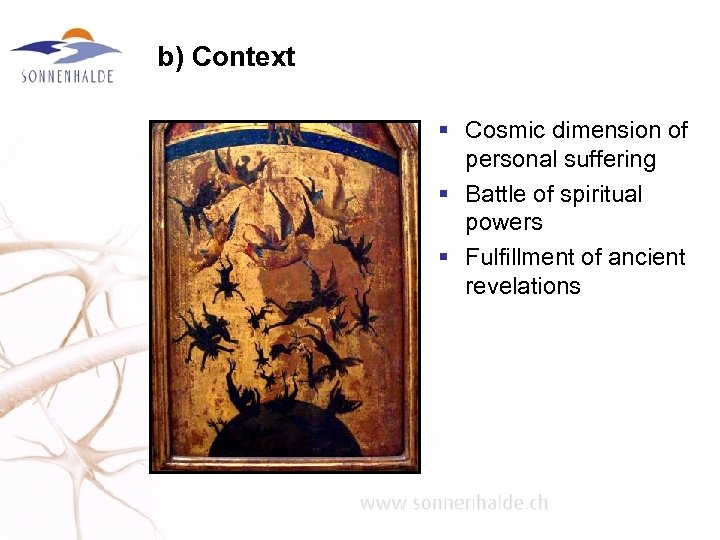 SONNENHALDE

b) Context

▪ Cosmic dimension of personal suffering
▪ Battle of spiritual powers
▪ Fulfillment of ancient revelations

www.sonnenhalde.ch